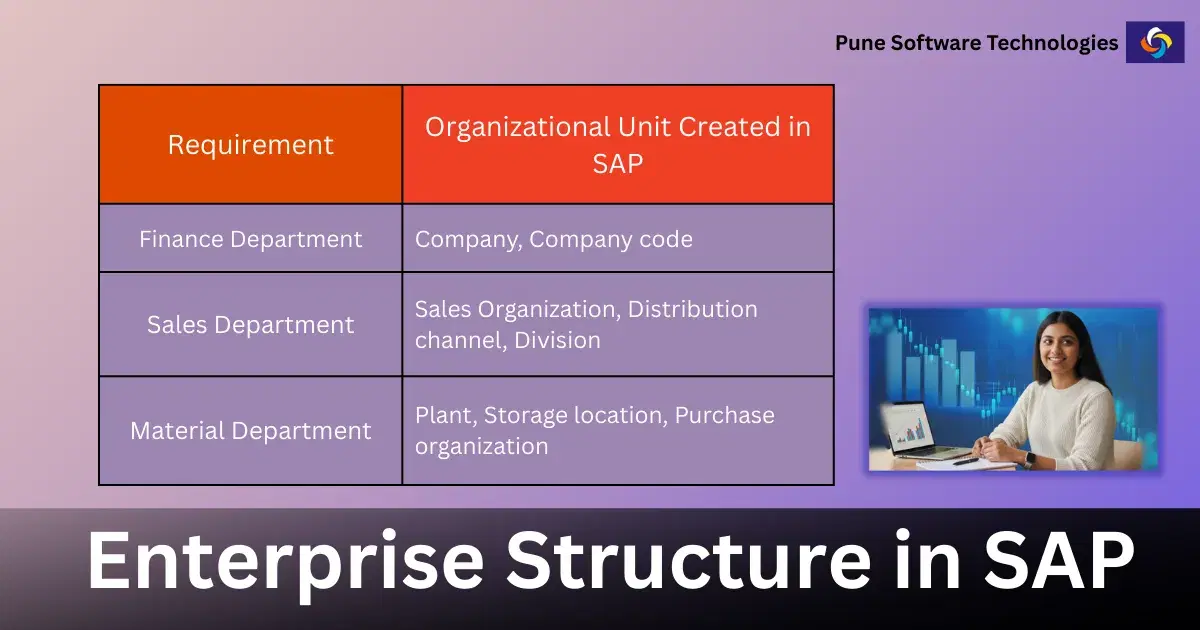 Pune Software Technologies

| Requirement | Organizational Unit Created in SAP |
|---|---|
| Finance Department | Company, Company code |
| Sales Department | Sales Organization, Distribution channel, Division |
| Material Department | Plant, Storage location, Purchase organization |

Enterprise Structure in SAP